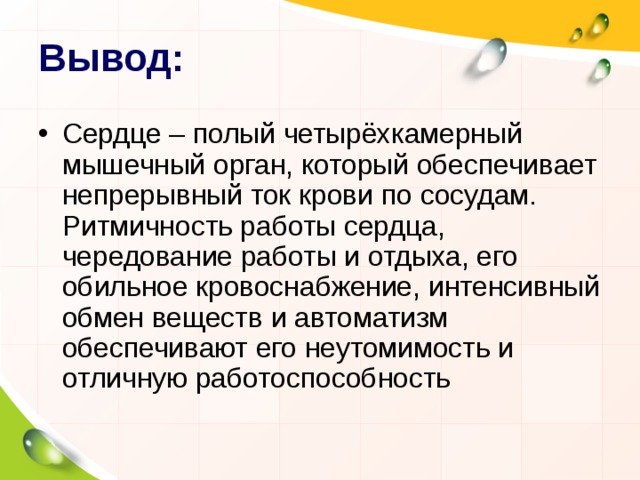 Вывод:

• Сердце – полый четырёхкамерный мышечный орган, который обеспечивает непрерывный ток крови по сосудам. Ритмичность работы сердца, чередование работы и отдыха, его обильное кровоснабжение, интенсивный обмен веществ и автоматизм обеспечивают его неутомимость и отличную работоспособность